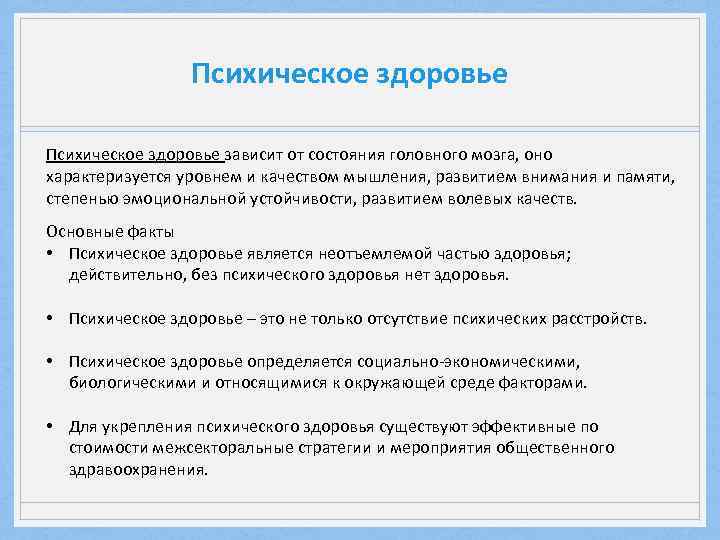 Психическое здоровье

Психическое здоровье зависит от состояния головного мозга, оно характеризуется уровнем и качеством мышления, развитием внимания и памяти, степенью эмоциональной устойчивости, развитием волевых качеств.

Основные факты

• Психическое здоровье является неотъемлемой частью здоровья; действительно, без психического здоровья нет здоровья.

• Психическое здоровье – это не только отсутствие психических расстройств.

• Психическое здоровье определяется социально-экономическими, биологическими и относящимися к окружающей среде факторами.

• Для укрепления психического здоровья существуют эффективные по стоимости межсекторальные стратегии и мероприятия общественного здравоохранения.